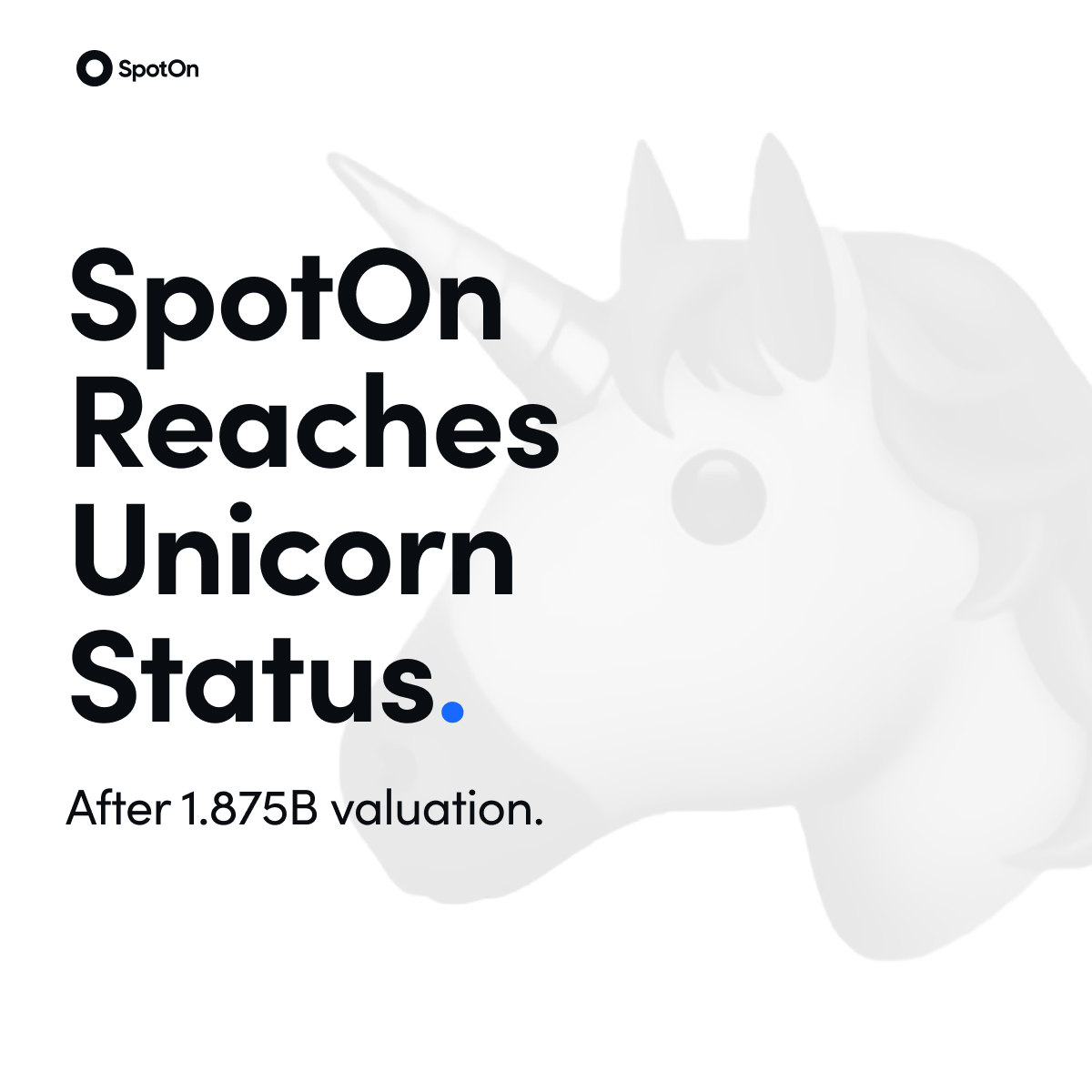 SpotOn

SpotOn Reaches Unicorn Status.

After 1.875B valuation.